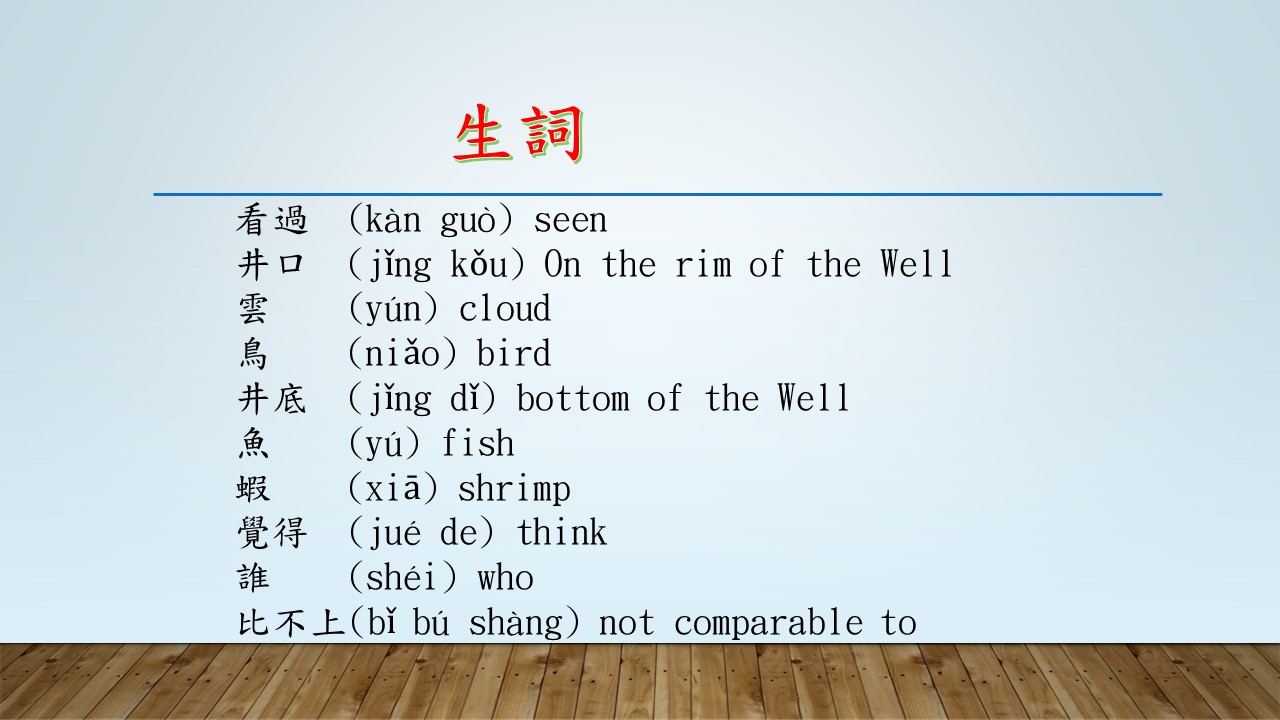 生詞

看過 (kàn guò) seen
井口 (jǐng kǒu) On the rim of the Well
雲 (yún) cloud
鳥 (niǎo) bird
井底 (jǐng dǐ) bottom of the Well
魚 (yú) fish
蝦 (xiā) shrimp
覺得 (jué de) think
誰 (shéi) who
比不上(bǐ bú shàng) not comparable to